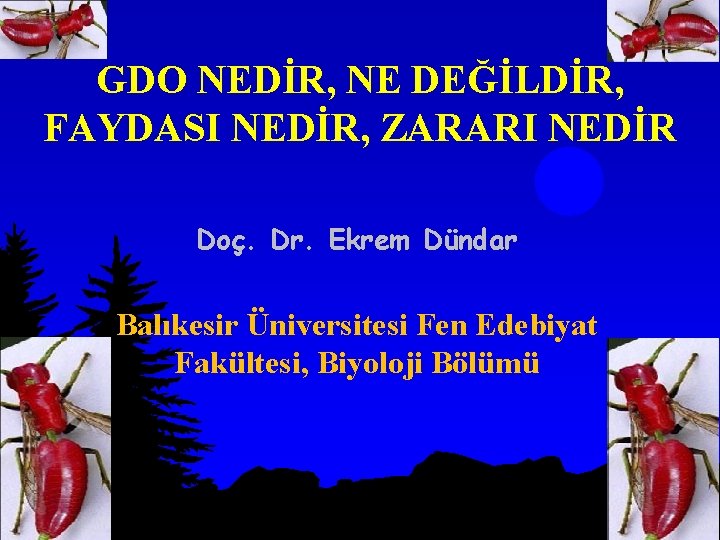 GDO NEDİR, NE DEĞİLDİR, FAYDASI NEDİR, ZARARI NEDİR

Doç. Dr. Ekrem Dündar

Balıkesir Üniversitesi Fen Edebiyat Fakültesi, Biyoloji Bölümü